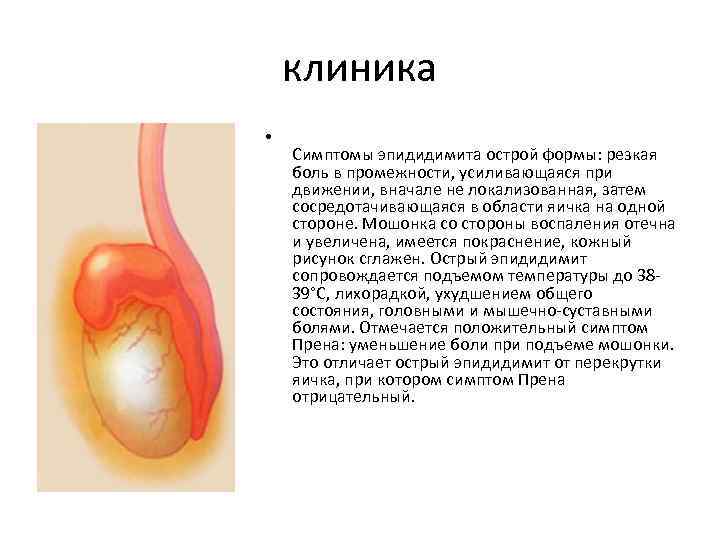 клиника

•

Симптомы эпидидимита острой формы: резкая боль в промежности, усиливающаяся при движении, вначале не локализованная, затем сосредотачивающаяся в области яичка на одной стороне. Мошонка со стороны воспаления отечна и увеличена, имеется покраснение, кожный рисунок сглажен. Острый эпидидимит сопровождается подъемом температуры до 38-39°С, лихорадкой, ухудшением общего состояния, головными и мышечно-суставными болями. Отмечается положительный симптом Прена: уменьшение боли при подъеме мошонки. Это отличает острый эпидидимит от перекрутки яичка, при котором симптом Прена отрицательный.